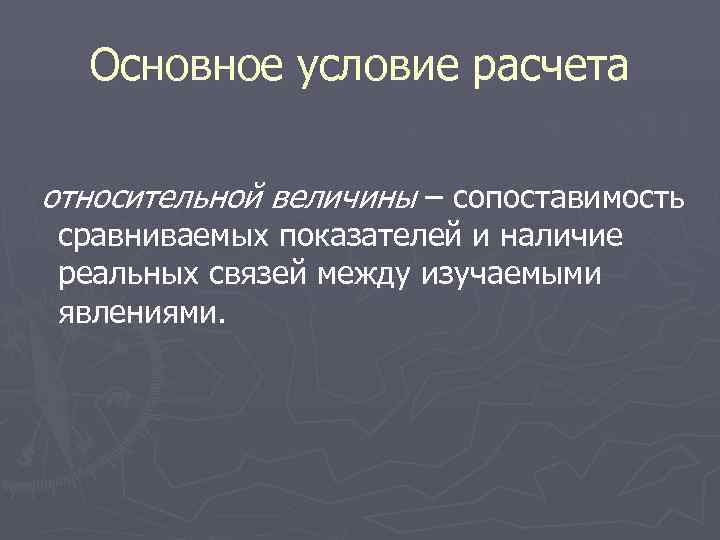 Основное условие расчета

относительной величины – сопоставимость сравниваемых показателей и наличие реальных связей между изучаемыми явлениями.